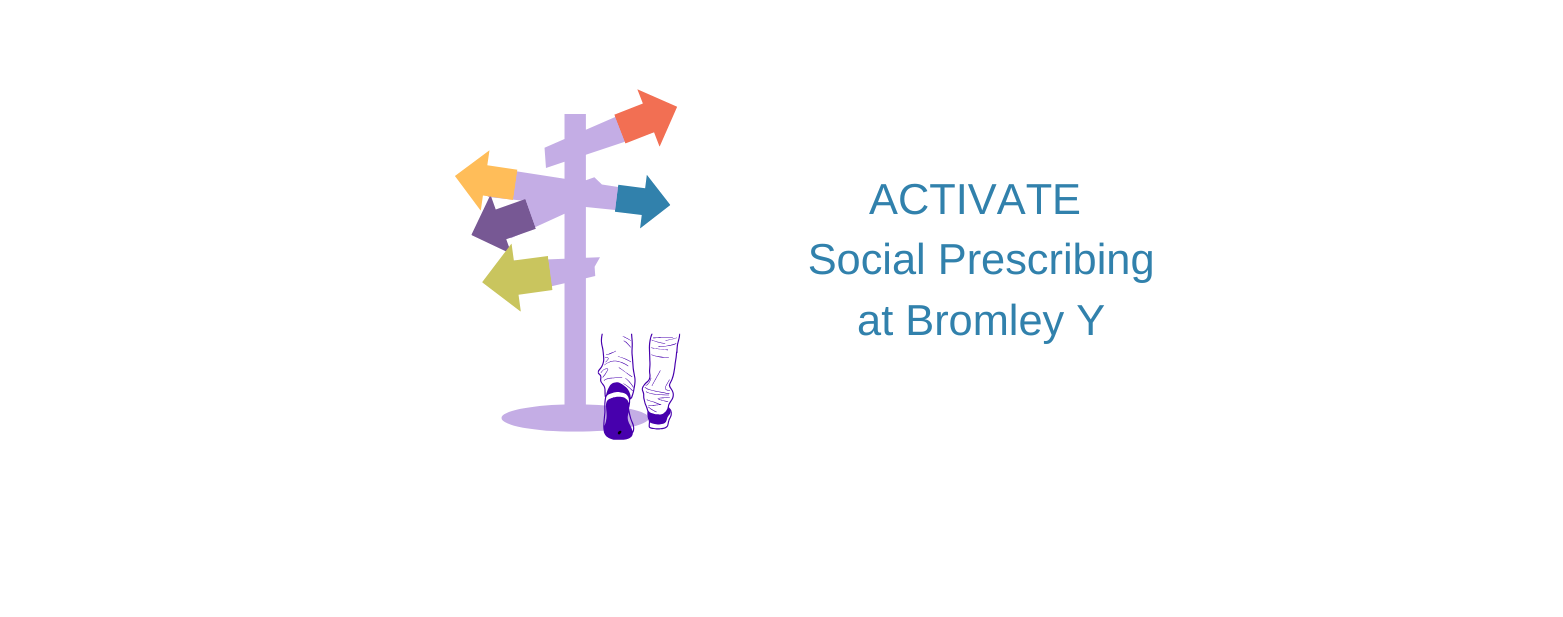 ACTIVATE
Social Prescribing
at Bromley Y